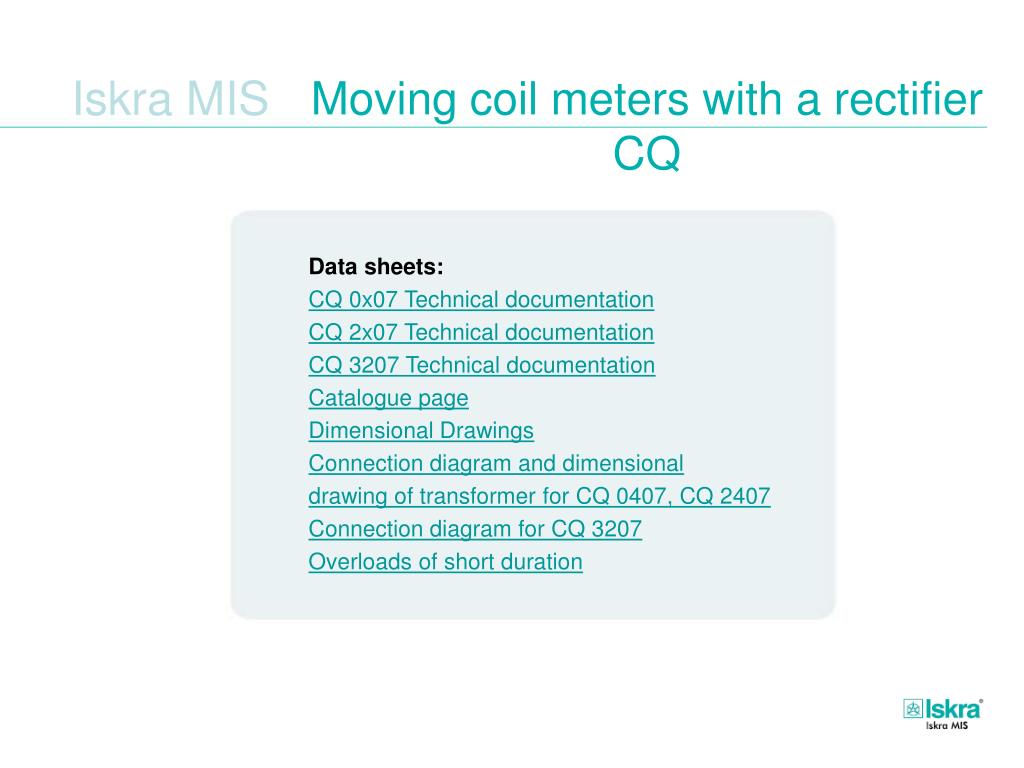 Iskra MIS Moving coil meters with a rectifier CQ

Data sheets:
CQ 0x07 Technical documentation
CQ 2x07 Technical documentation
CQ 3207 Technical documentation
Catalogue page
Dimensional Drawings
Connection diagram and dimensional drawing of transformer for CQ 0407, CQ 2407
Connection diagram for CQ 3207
Overloads of short duration

Iskra®
Iskra MIS